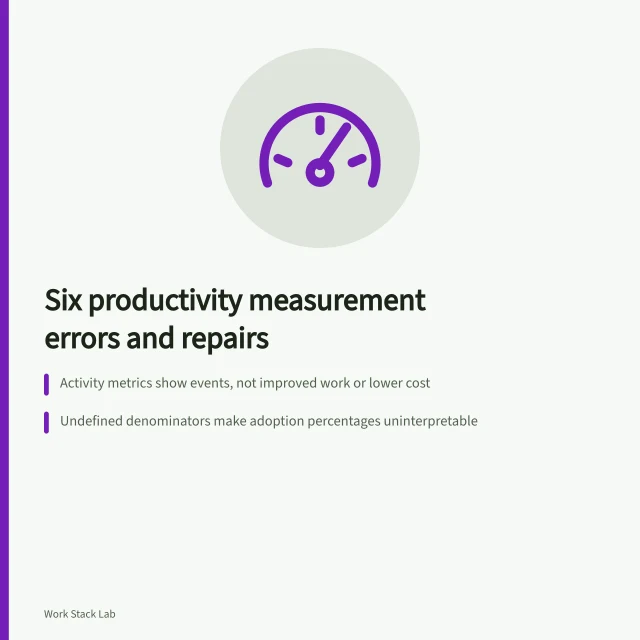 Six productivity measurement errors and repairs

Activity metrics show events, not improved work or lower cost

Undefined denominators make adoption percentages uninterpretable

Work Stack Lab